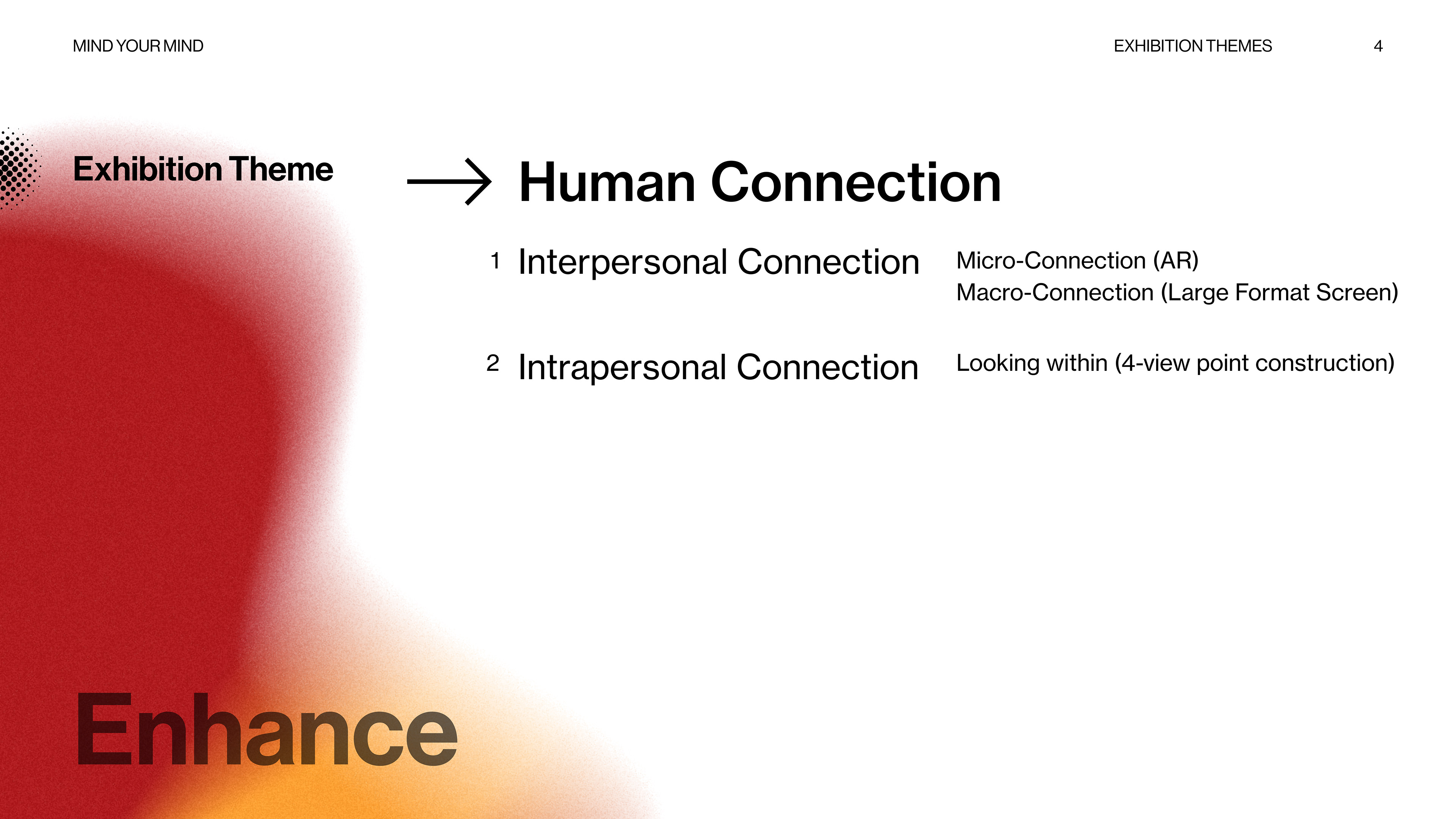 MIND YOUR MIND

EXHIBITION THEMES

4

Exhibition Theme

→ Human Connection

1 Interpersonal Connection

Micro-Connection (AR)
Macro-Connection (Large Format Screen)

2 Intrapersonal Connection

Looking within (4-view point construction)

Enhance